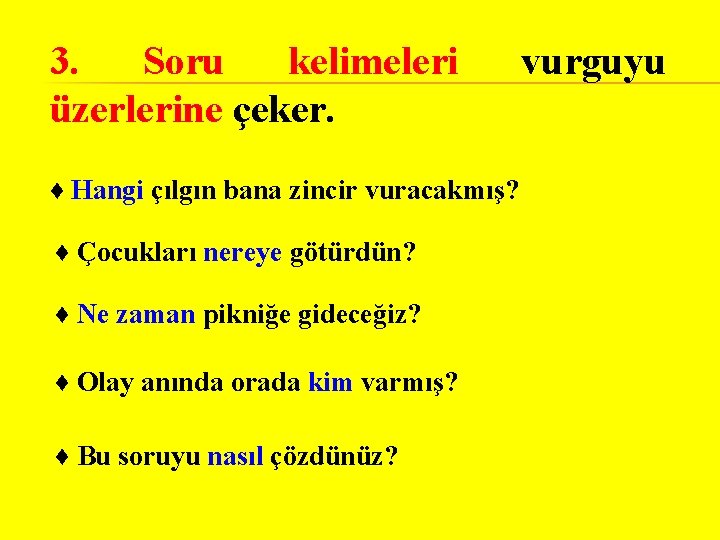 3. Soru kelimeleri vurguyu üzerlerine çeker.

♦ Hangi çılgın bana zincir vuracakmış?

♦ Çocukları nereye götürdün?

♦ Ne zaman pikniğe gideceğiz?

♦ Olay anında orada kim varmış?

♦ Bu soruyu nasıl çözdünüz?